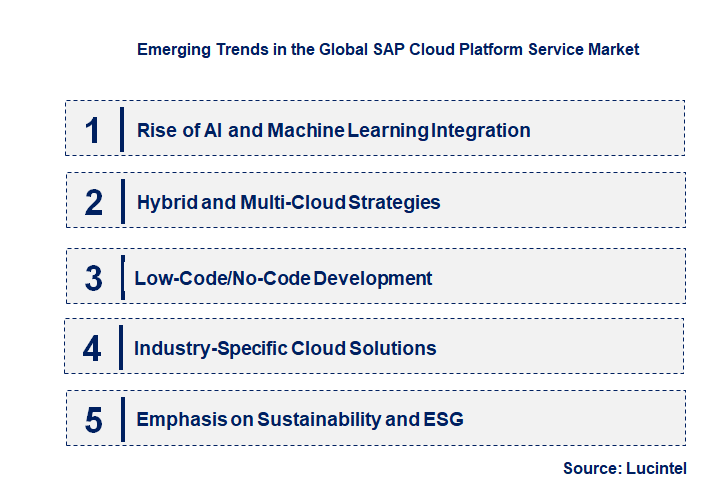 Emerging Trends in the Global SAP Cloud Platform Service Market

1 Rise of AI and Machine Learning Integration

2 Hybrid and Multi-Cloud Strategies

3 Low-Code/No-Code Development

4 Industry-Specific Cloud Solutions

5 Emphasis on Sustainability and ESG

Source: Lucintel